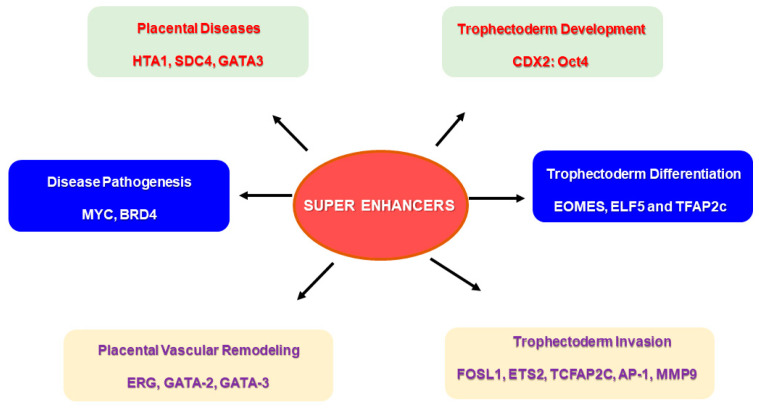 Placental Diseases

HTA1, SDC4, GATA3

Trophectoderm Development

CDX2: Oct4

Disease Pathogenesis

MYC, BRD4

SUPER ENHANCERS

Trophectoderm Differentiation

EOMES, ELF5 and TFAP2c

Placental Vascular Remodeling

ERG, GATA-2, GATA-3

Trophectoderm Invasion

FOSL1, ETS2, TCFAP2C, AP-1, MMP9